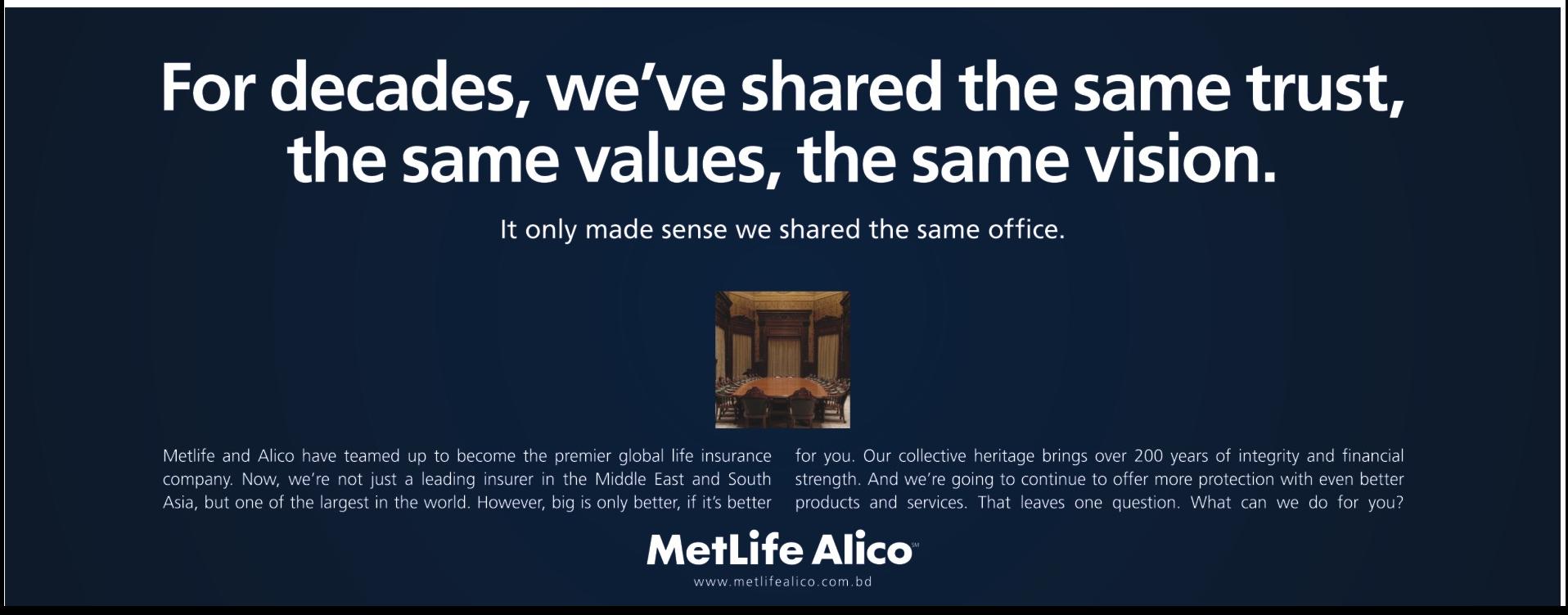 For decades, we've shared the same trust, the same values, the same vision.

It only made sense we shared the same office.

Metlife and Alico have teamed up to become the premier global life insurance company. Now, we're not just a leading insurer in the Middle East and South Asia, but one of the largest in the world. However, big is only better, if it's better

for you. Our collective heritage brings over 200 years of integrity and financial strength. And we're going to continue to offer more protection with even better products and services. That leaves one question. What can we do for you?

MetLife Alico℠

www.metlifealico.com.bd